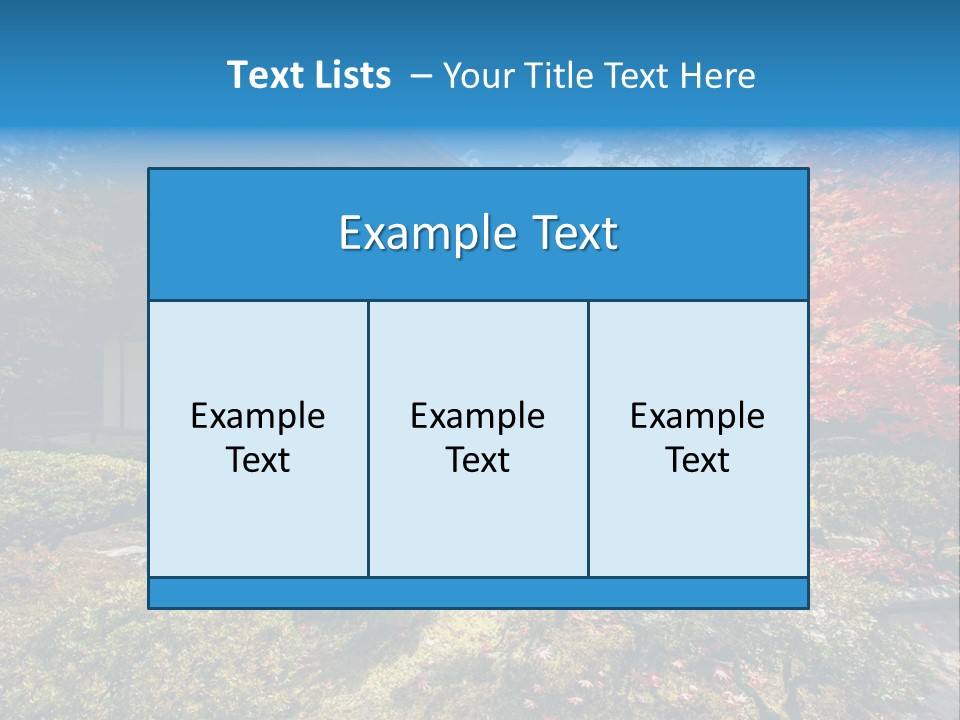 Text Lists – Your Title Text Here

Example Text

Example Text

Example Text

Example Text